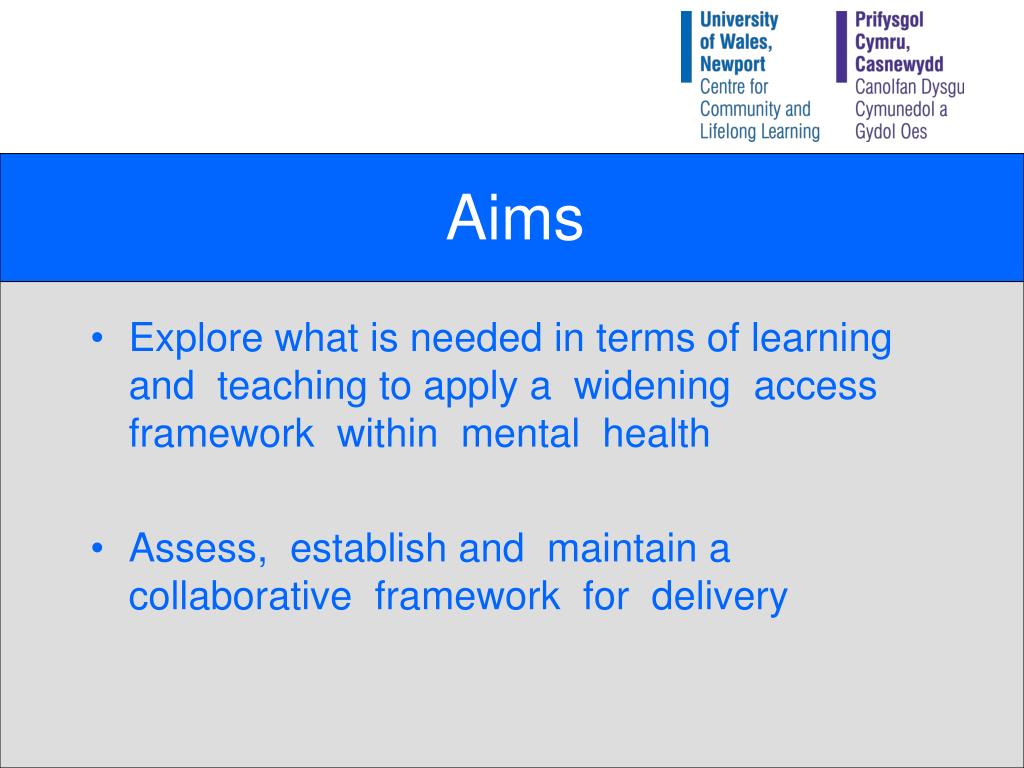 University of Wales, Newport
Centre for Community and Lifelong Learning

Prifysgol Cymru, Casnewydd
Canolfan Dysgu Cymunedol a Gydol Oes

Aims

• Explore what is needed in terms of learning and teaching to apply a widening access framework within mental health

• Assess, establish and maintain a collaborative framework for delivery